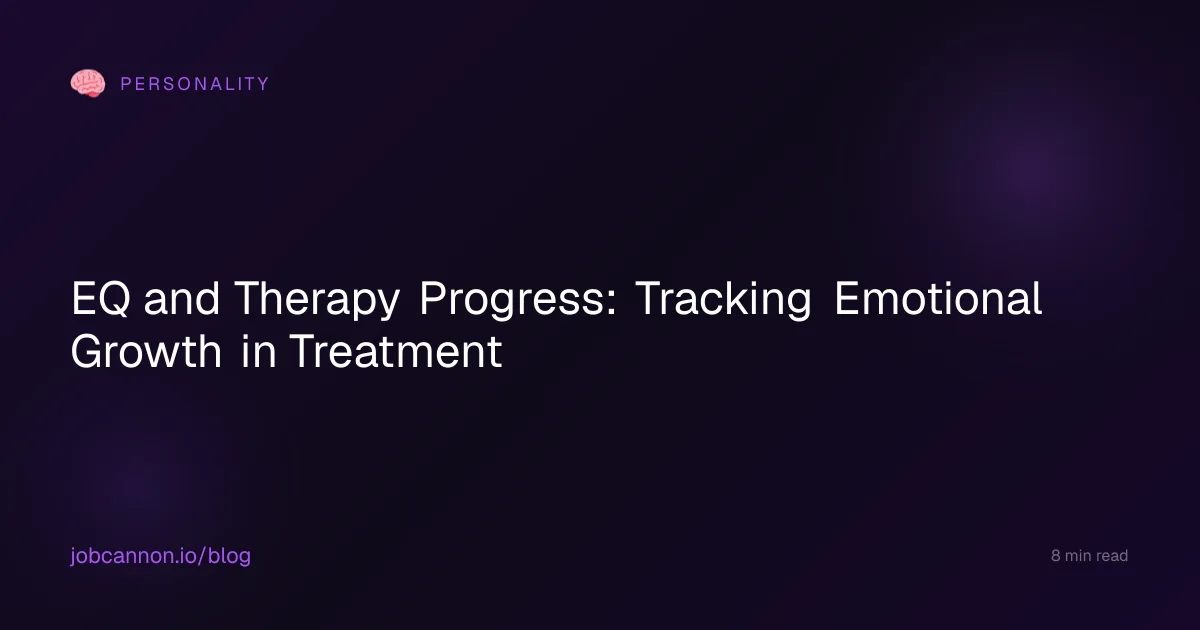 PERSONALITY

EQ and Therapy Progress: Tracking Emotional Growth in Treatment

jobcannon.io/blog

8 min read